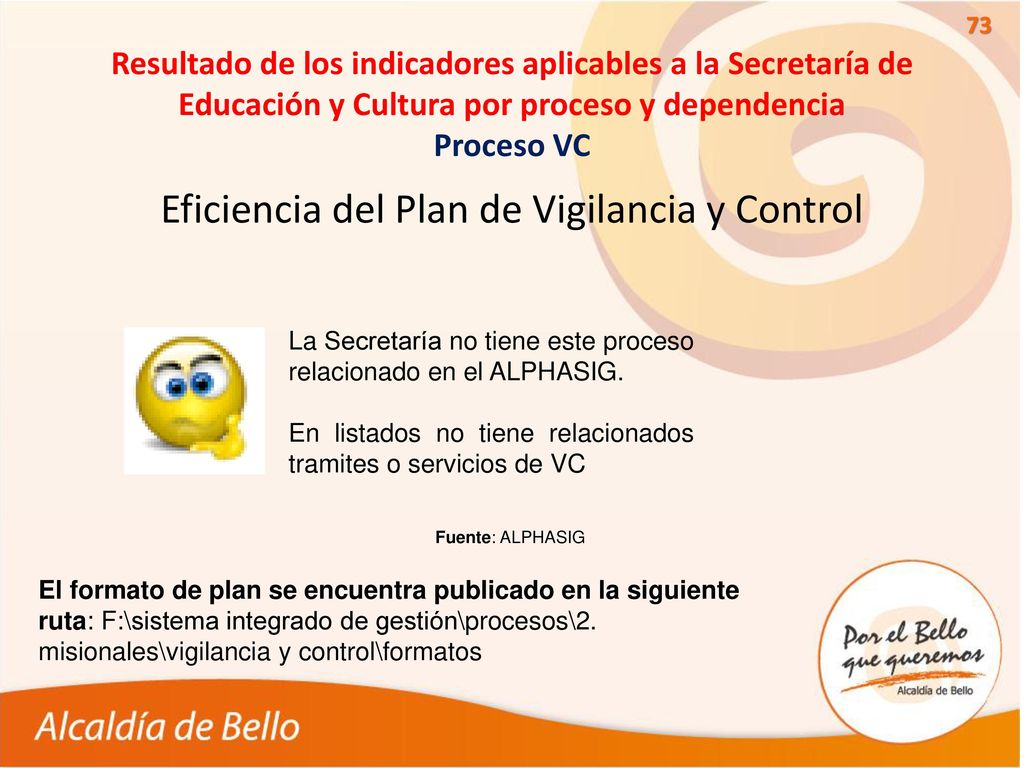 73

Resultado de los indicadores aplicables a la Secretaría de Educación y Cultura por proceso y dependencia

Proceso VC

Eficiencia del Plan de Vigilancia y Control

La Secretaría no tiene este proceso relacionado en el ALPHASIG.

En listados no tiene relacionados tramites o servicios de VC

Fuente: ALPHASIG

El formato de plan se encuentra publicado en la siguiente ruta: F:\sistema integrado de gestión\procesos\2. misionales\vigilancia y control\formatos

Por el Bello que queremos

Alcaldía de Bello

Alcaldía de Bello